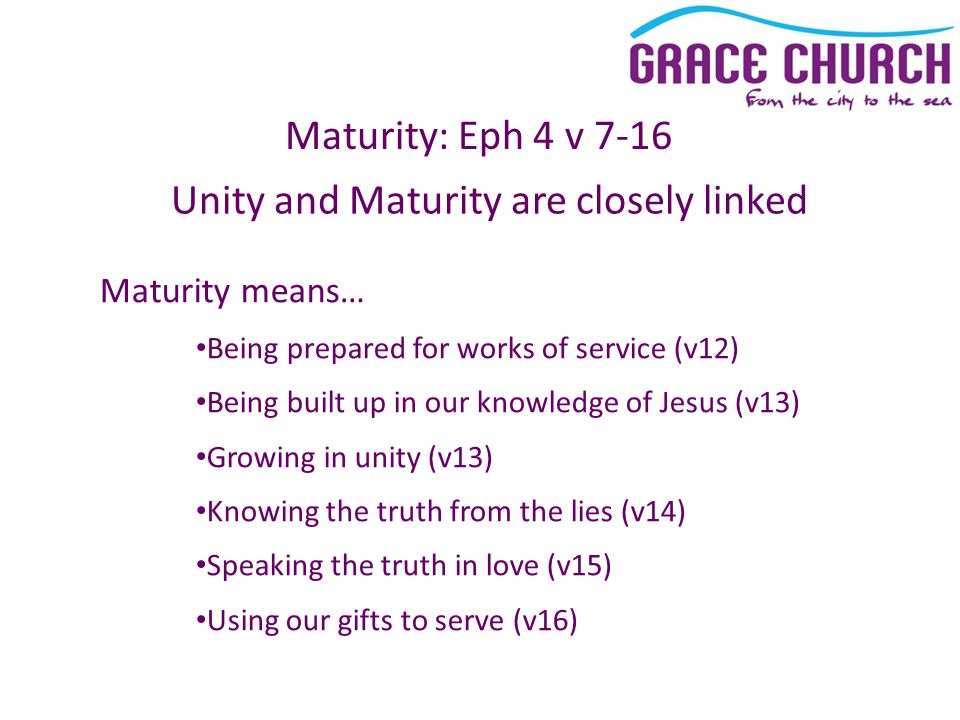 GRACE CHURCH
From the city to the sea

Maturity: Eph 4 v 7-16

Unity and Maturity are closely linked

Maturity means…

•Being prepared for works of service (v12)

•Being built up in our knowledge of Jesus (v13)

•Growing in unity (v13)

•Knowing the truth from the lies (v14)

•Speaking the truth in love (v15)

•Using our gifts to serve (v16)